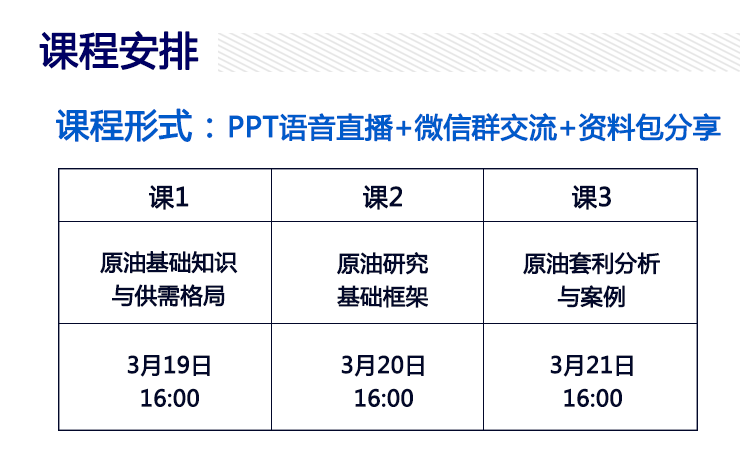 课程安排

课程形式：PPT语音直播+微信群交流+资料包分享

| 课1 | 课2 | 课3 |
|---|---|---|
| 原油基础知识与供需格局 | 原油研究基础框架 | 原油套利分析与案例 |
| 3月19日 16:00 | 3月20日 16:00 | 3月21日 16:00 |